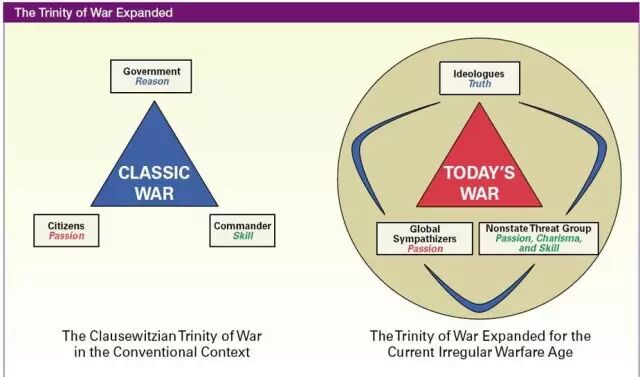 The Trinity of War Expanded

Government
Reason

CLASSIC WAR

Citizens
Passion

Commander
Skill

The Clausewitzian Trinity of War in the Conventional Context

Ideologues
Truth

TODAY'S WAR

Global Sympathizers
Passion

Nonstate Threat Group
Passion, Charisma, and Skill

The Trinity of War Expanded for the Current Irregular Warfare Age